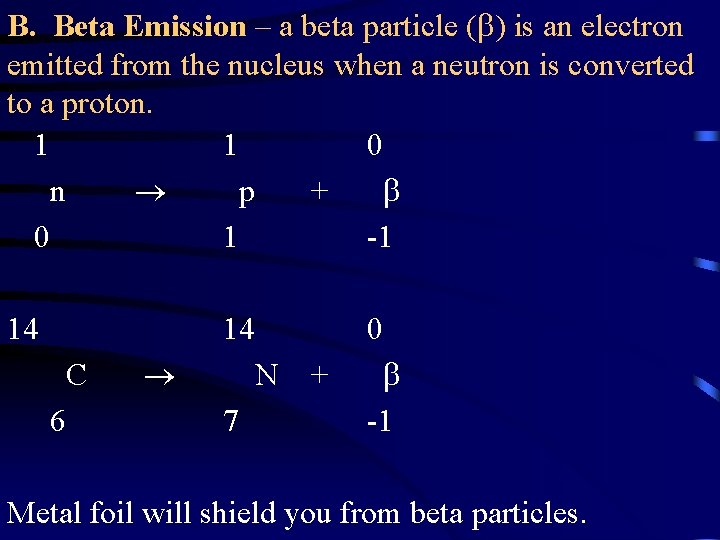 B. Beta Emission – a beta particle (β) is an electron emitted from the nucleus when a neutron is converted to a proton.

$^{1}_{0}n \rightarrow ^{1}_{1}p + ^{0}_{-1}\beta$

$^{14}_{6}C \rightarrow ^{14}_{7}N + ^{0}_{-1}\beta$

Metal foil will shield you from beta particles.